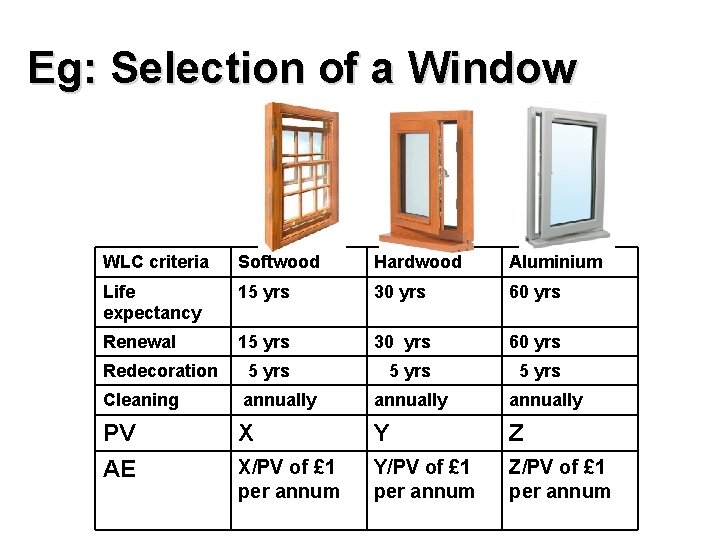 Eg: Selection of a Window

| WLC criteria | Softwood | Hardwood | Aluminium |
|---|---|---|---|
| Life expectancy | 15 yrs | 30 yrs | 60 yrs |
| Renewal | 15 yrs | 30 yrs | 60 yrs |
| Redecoration | 5 yrs | 5 yrs | 5 yrs |
| Cleaning | annually | annually | annually |
| PV | X | Y | Z |
| AE | X/PV of £1 per annum | Y/PV of £1 per annum | Z/PV of £1 per annum |